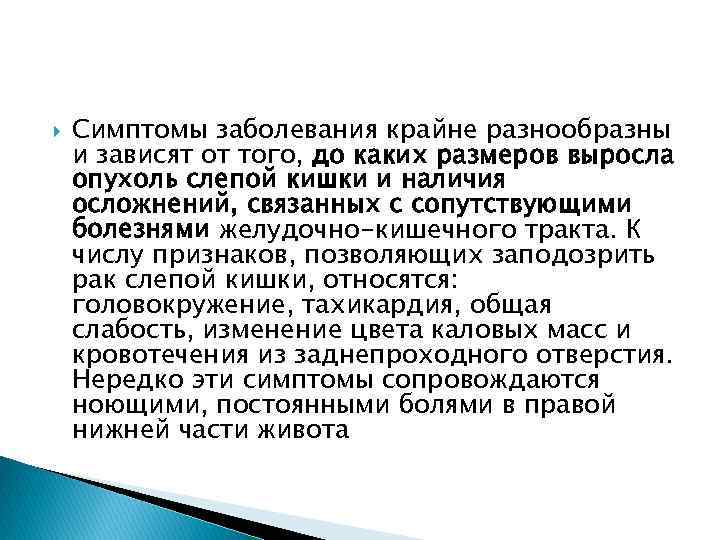 Симптомы заболевания крайне разнообразны и зависят от того, до каких размеров выросла опухоль слепой кишки и наличия осложнений, связанных с сопутствующими болезнями желудочно-кишечного тракта. К числу признаков, позволяющих заподозрить рак слепой кишки, относятся: головокружение, тахикардия, общая слабость, изменение цвета каловых масс и кровотечения из заднепроходного отверстия. Нередко эти симптомы сопровождаются ноющими, постоянными болями в правой нижней части живота